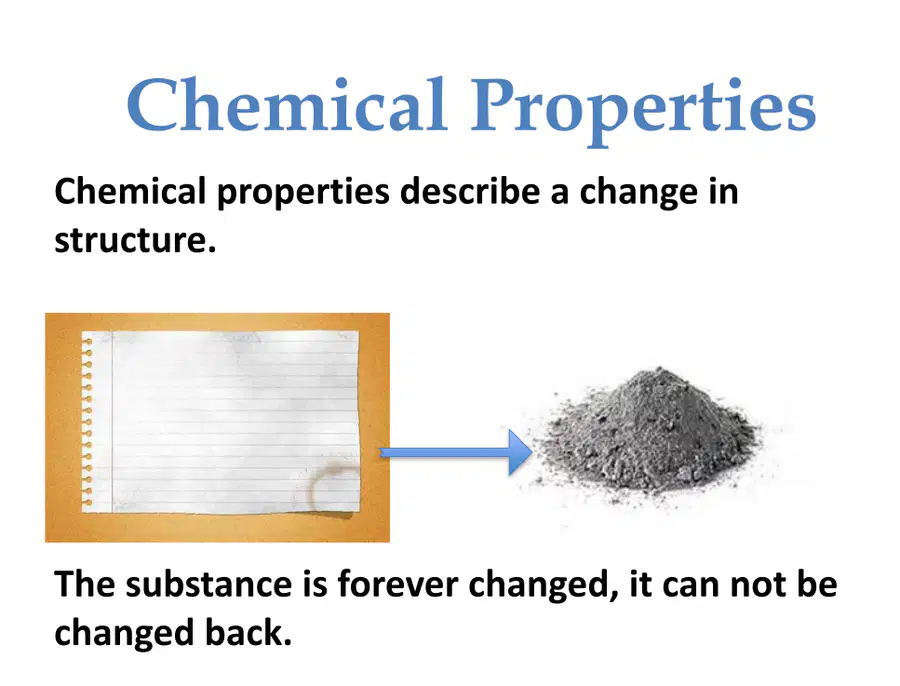 Chemical Properties

Chemical properties describe a change in structure.

The substance is forever changed, it can not be changed back.